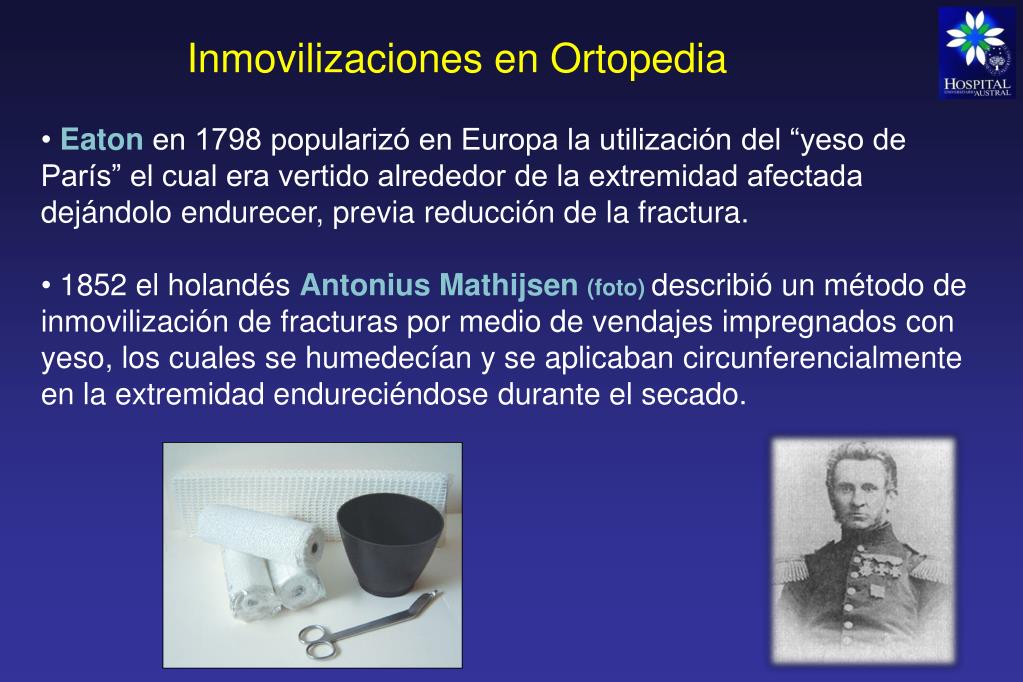 Inmovilizaciones en Ortopedia

HOSPITAL UNIVERSITARIO AUSTRAL

• Eaton en 1798 popularizó en Europa la utilización del “yeso de París” el cual era vertido alrededor de la extremidad afectada dejándolo endurecer, previa reducción de la fractura.

• 1852 el holandés Antonius Mathijsen (foto) describió un método de inmovilización de fracturas por medio de vendajes impregnados con yeso, los cuales se humedecían y se aplicaban circunferencialmente en la extremidad endureciéndose durante el secado.